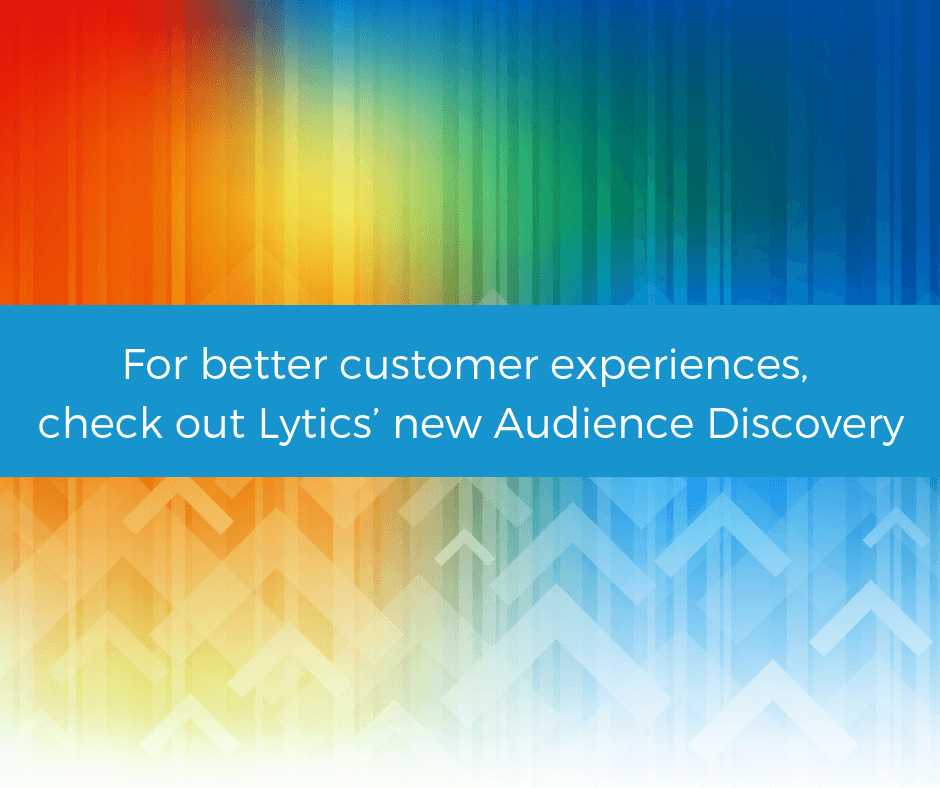 For better customer experiences, check out Lytics’ new Audience Discovery